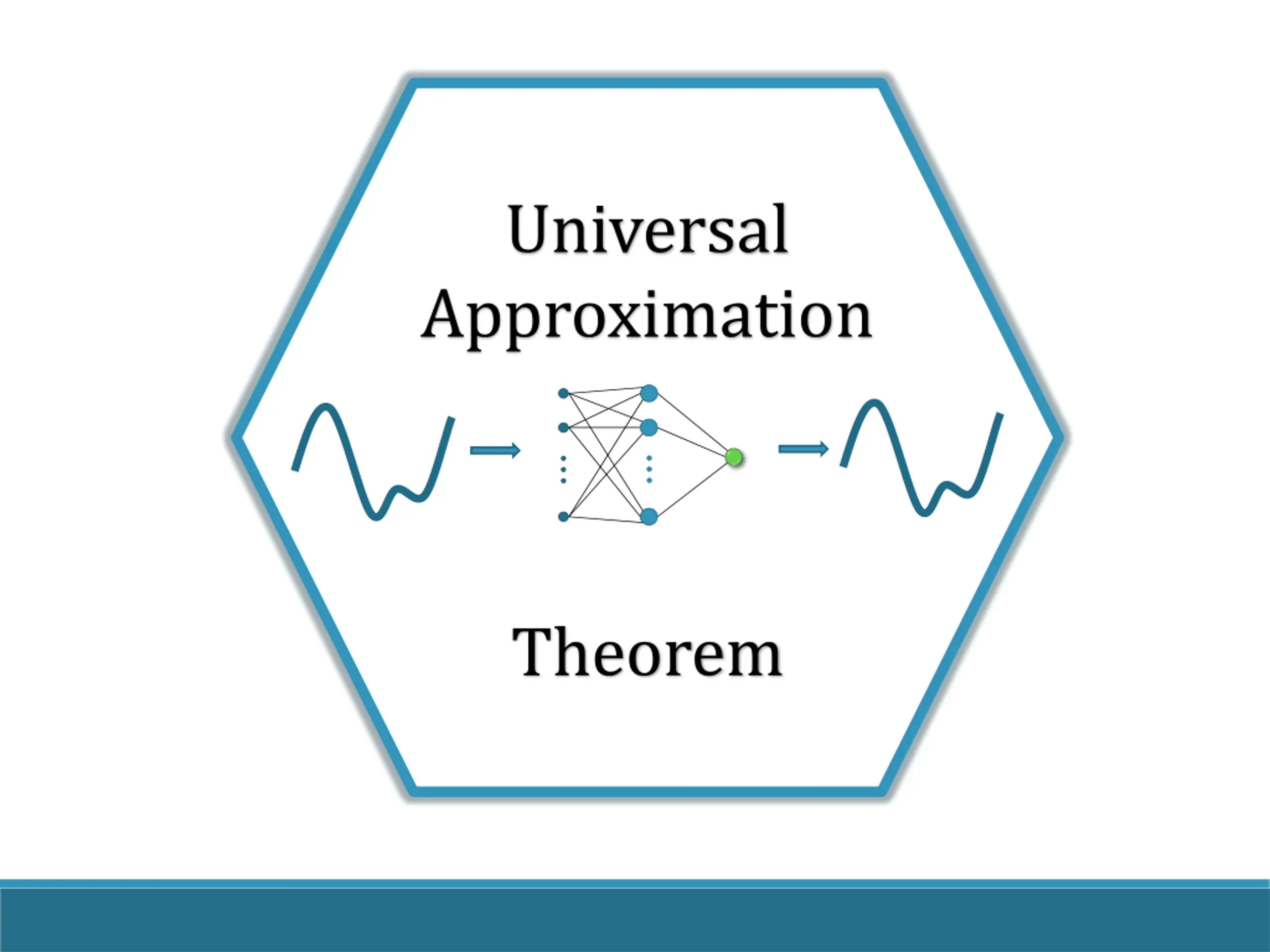 Universal Approximation

Theorem